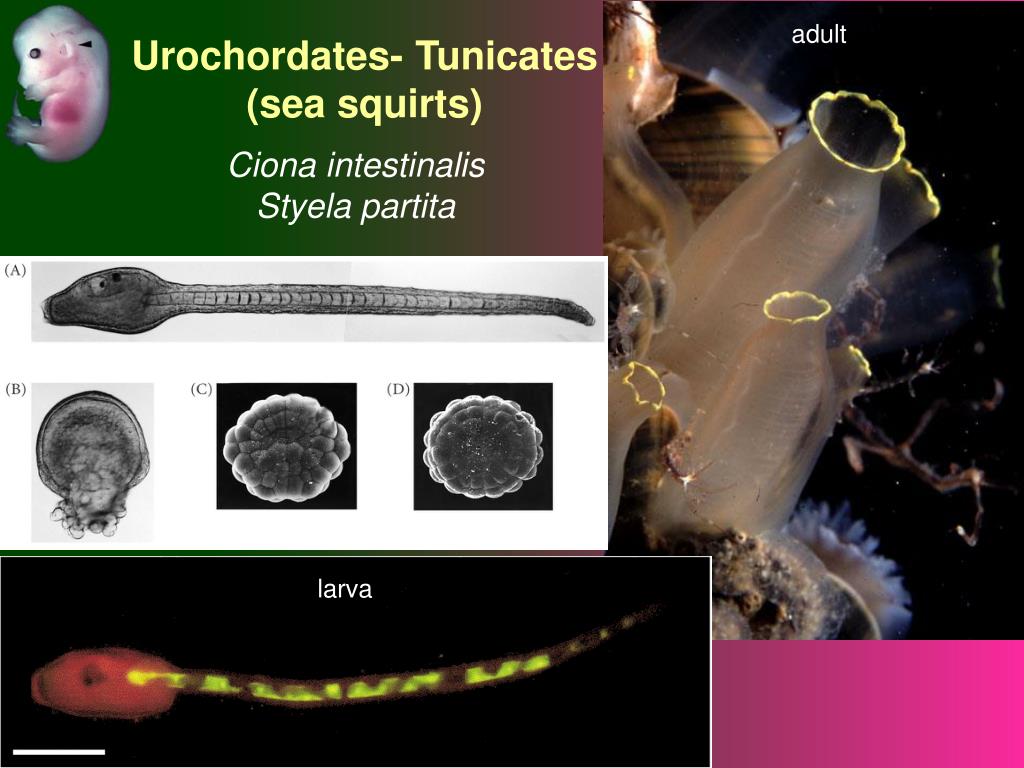 Urochordates- Tunicates (sea squirts)

Ciona intestinalis
Styela partita

adult

(A)

(B)

(C)

(D)

larva